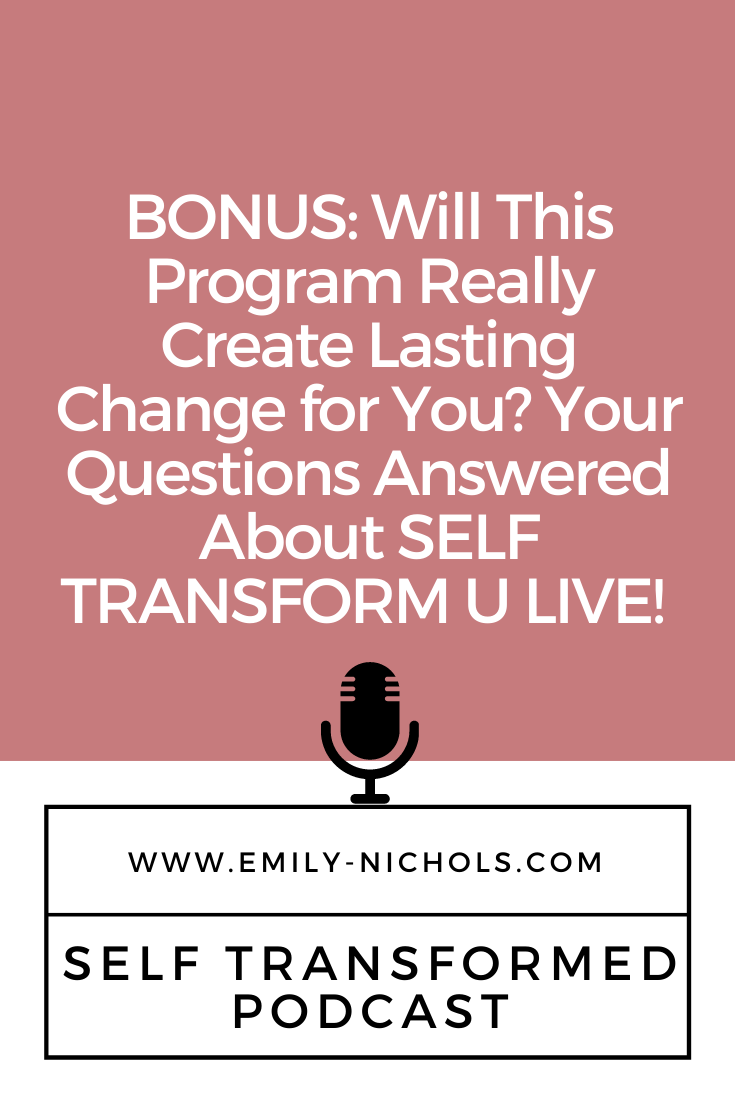 BONUS: Will This Program Really Create Lasting Change for You? Your Questions Answered About SELF TRANSFORM U LIVE!

WWW.EMILY-NICHOLS.COM

SELF TRANSFORMED PODCAST